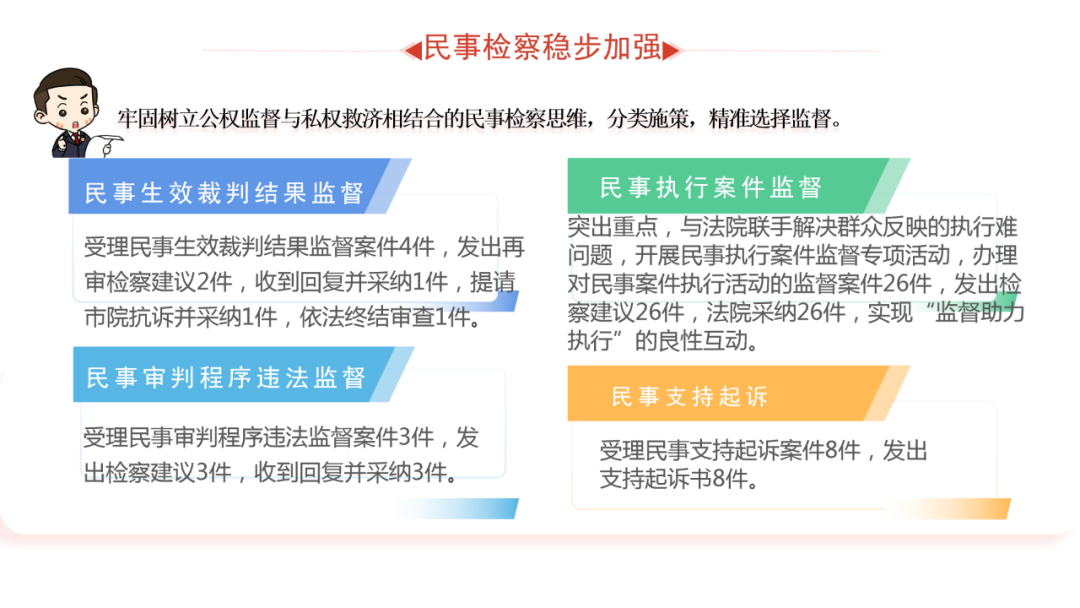 民事检察稳步加强

牢固树立公权监督与私权救济相结合的民事检察思维，分类施策，精准选择监督。

民事生效裁判结果监督

受理民事生效裁判结果监督案件4件，发出再审检察建议2件，收到回复并采纳1件，提请市院抗诉并采纳1件，依法终结审查1件。

民事审判程序违法监督

受理民事审判程序违法监督案件3件，发出检察建议3件，收到回复并采纳3件。

民事执行案件监督

突出重点，与法院联手解决群众反映的执行难问题，开展民事执行案件监督专项活动，办理对民事案件执行活动的监督案件26件，发出检察建议26件，法院采纳26件，实现“监督助力执行”的良性互动。

民事支持起诉

受理民事支持起诉案件8件，发出支持起诉书8件。